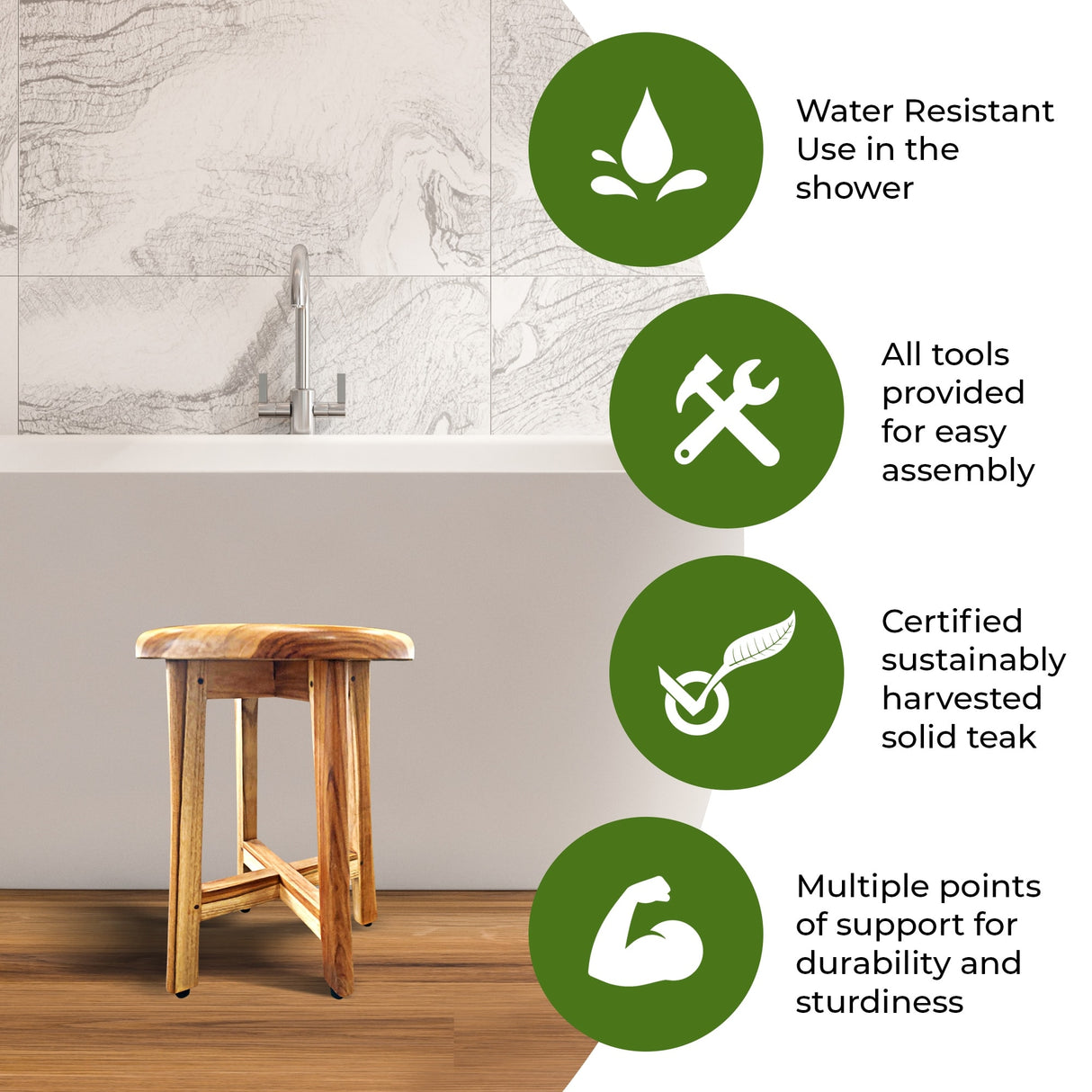 Water Resistant
Use in the shower

All tools provided for easy assembly

Certified sustainably harvested solid teak

Multiple points of support for durability and sturdiness